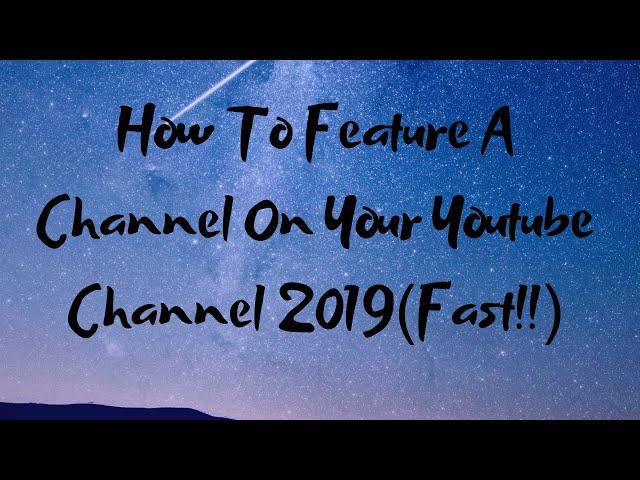 How To Feature A Channel On Your Youtube Channel 2019(Fast!!)